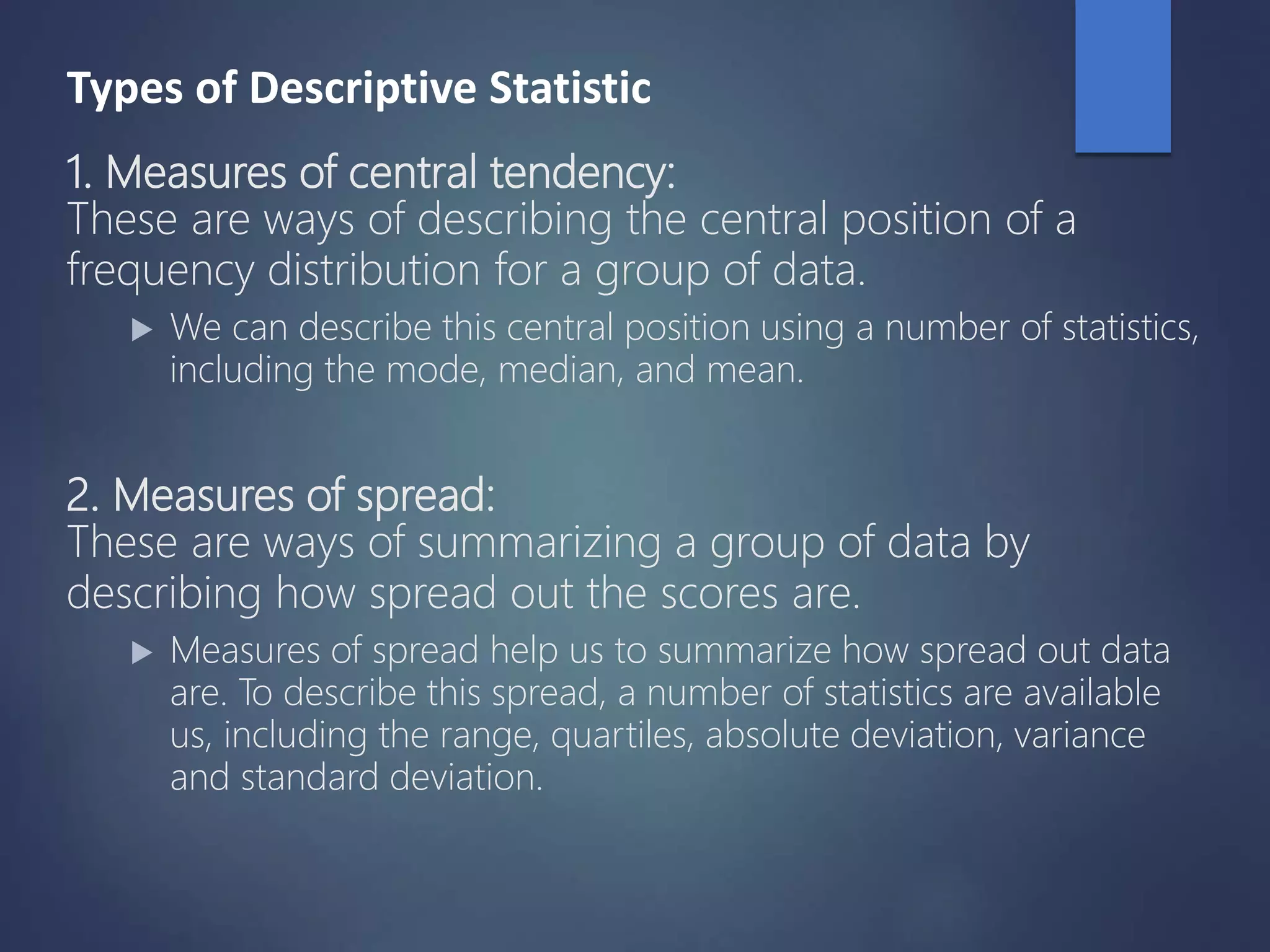 Types of Descriptive Statistic

1. Measures of central tendency:
These are ways of describing the central position of a frequency distribution for a group of data.

▶ We can describe this central position using a number of statistics, including the mode, median, and mean.

2. Measures of spread:
These are ways of summarizing a group of data by describing how spread out the scores are.

▶ Measures of spread help us to summarize how spread out data are. To describe this spread, a number of statistics are available us, including the range, quartiles, absolute deviation, variance and standard deviation.